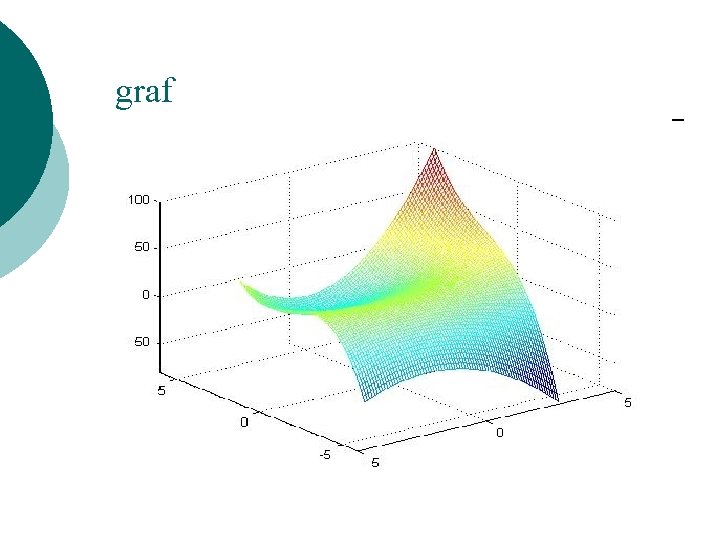 graf

–

100
50
0
50
5
0
-5
5
0
5